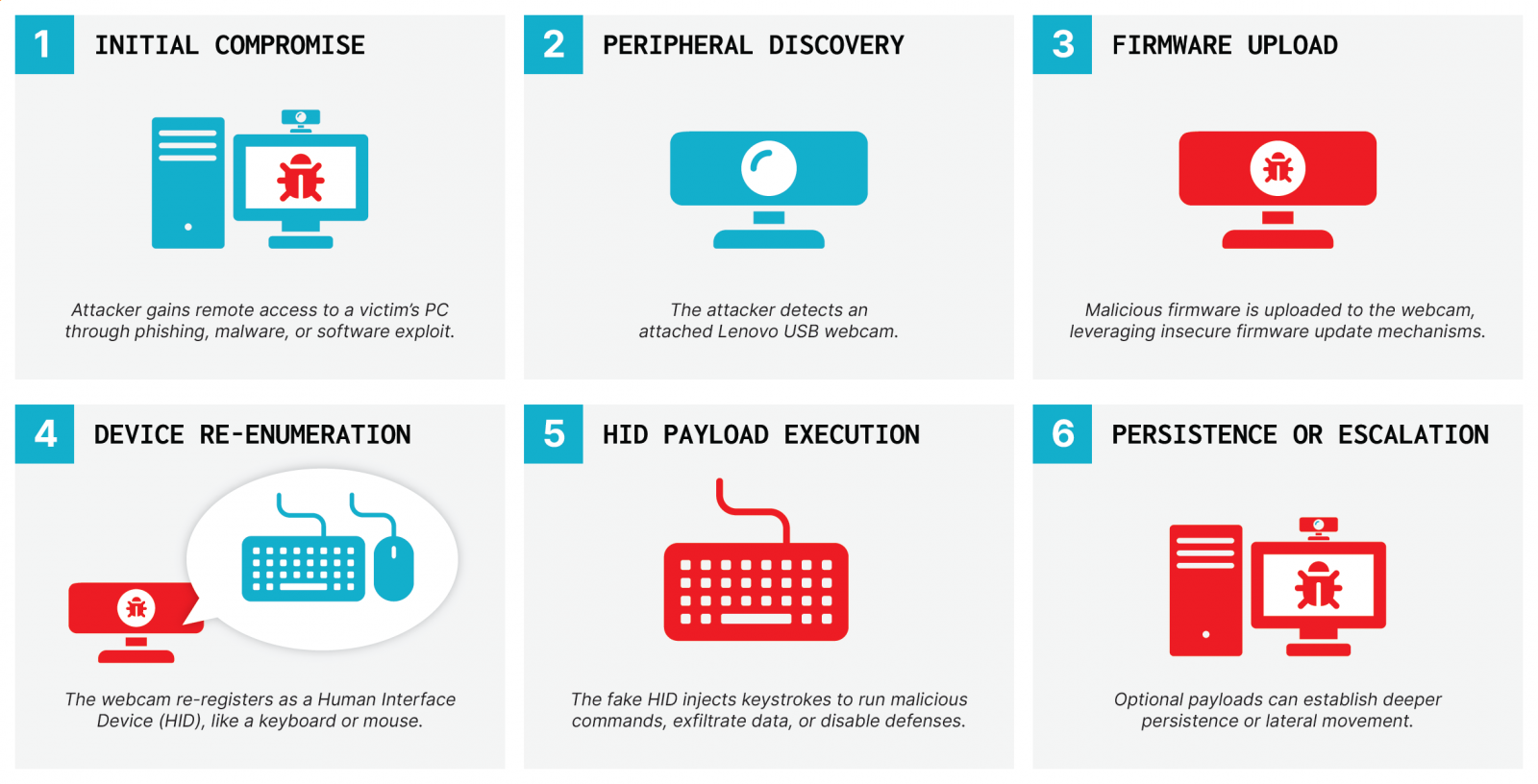 1 INITIAL COMPROMISE

Attacker gains remote access to a victim's PC through phishing, malware, or software exploit.

2 PERIPHERAL DISCOVERY

The attacker detects an attached Lenovo USB webcam.

3 FIRMWARE UPLOAD

Malicious firmware is uploaded to the webcam, leveraging insecure firmware update mechanisms.

4 DEVICE RE-ENUMERATION

The webcam re-registers as a Human Interface Device (HID), like a keyboard or mouse.

5 HID PAYLOAD EXECUTION

The fake HID injects keystrokes to run malicious commands, exfiltrate data, or disable defenses.

6 PERSISTENCE OR ESCALATION

Optional payloads can establish deeper persistence or lateral movement.